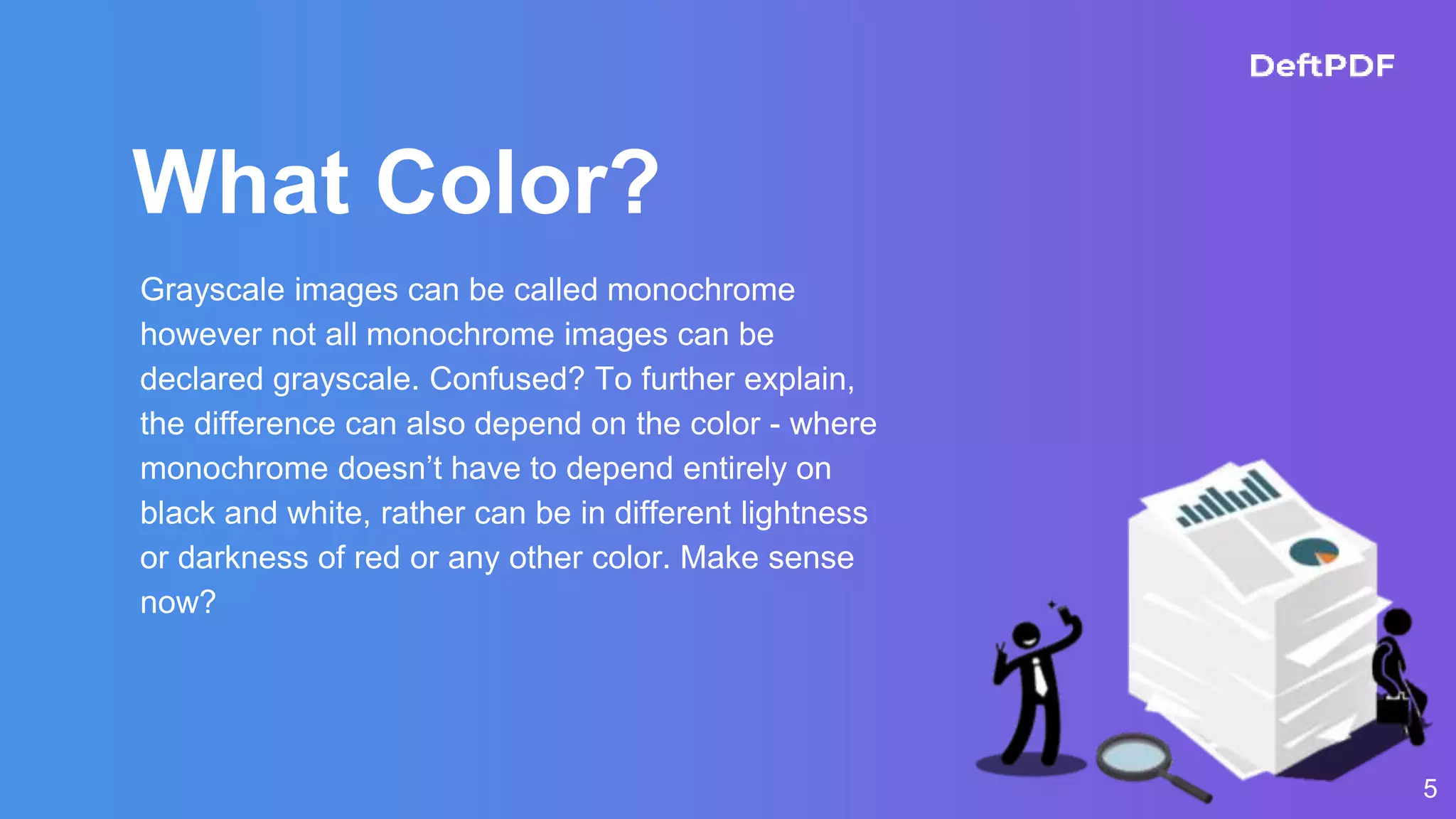 DeftPDF

What Color?

Grayscale images can be called monochrome however not all monochrome images can be declared grayscale. Confused? To further explain, the difference can also depend on the color - where monochrome doesn’t have to depend entirely on black and white, rather can be in different lightness or darkness of red or any other color. Make sense now?

5